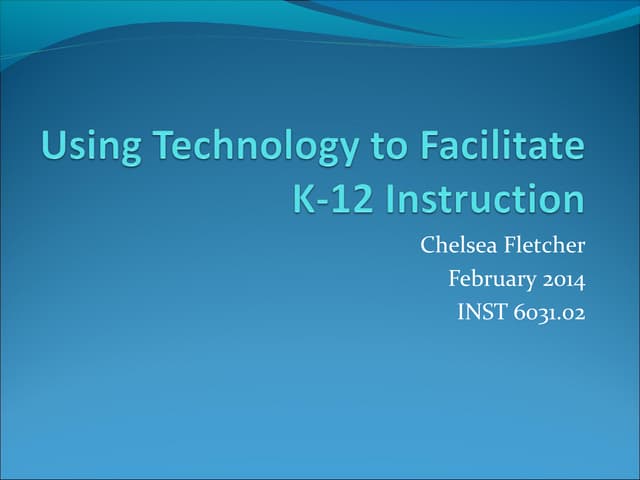 Using Technology to Facilitate K-12 Instruction

Chelsea Fletcher
February 2014
INST 6031.02